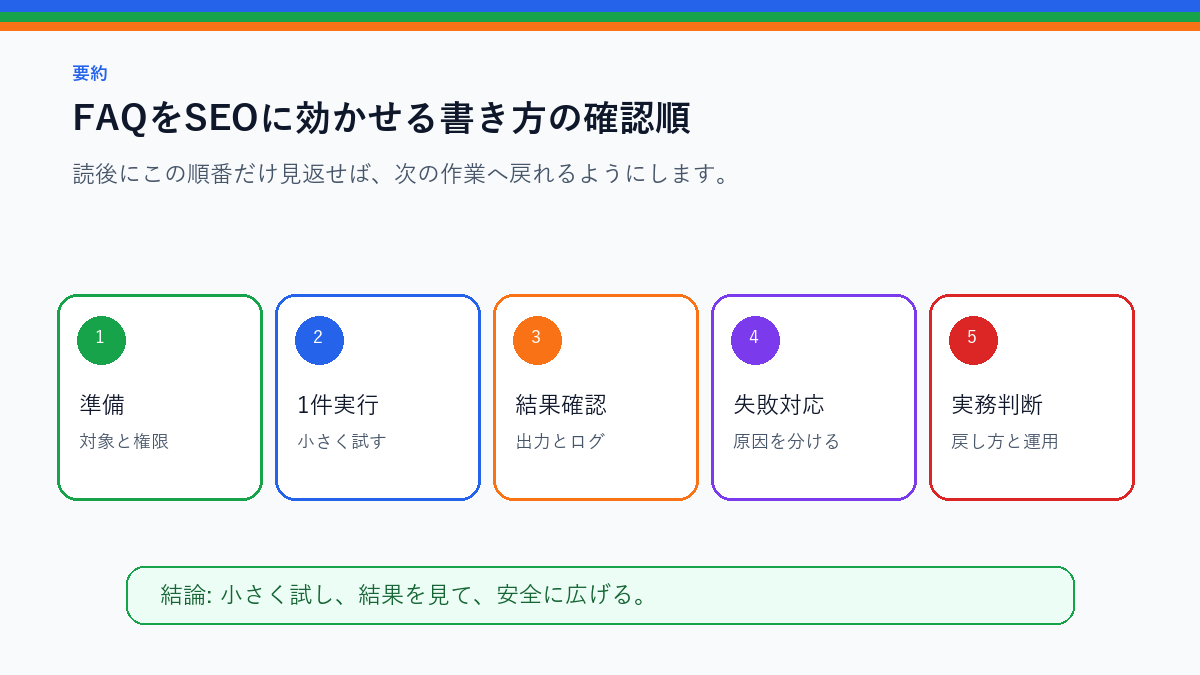 要約

FAQをSEOに効かせる書き方の確認順

読後にこの順番だけ見返せば、次の作業へ戻れるようにします。

1
準備
対象と権限

2
1件実行
小さく試す

3
結果確認
出力とログ

4
失敗対応
原因を分ける

5
実務判断
戻し方と運用

結論: 小さく試し、結果を見て、安全に広げる。